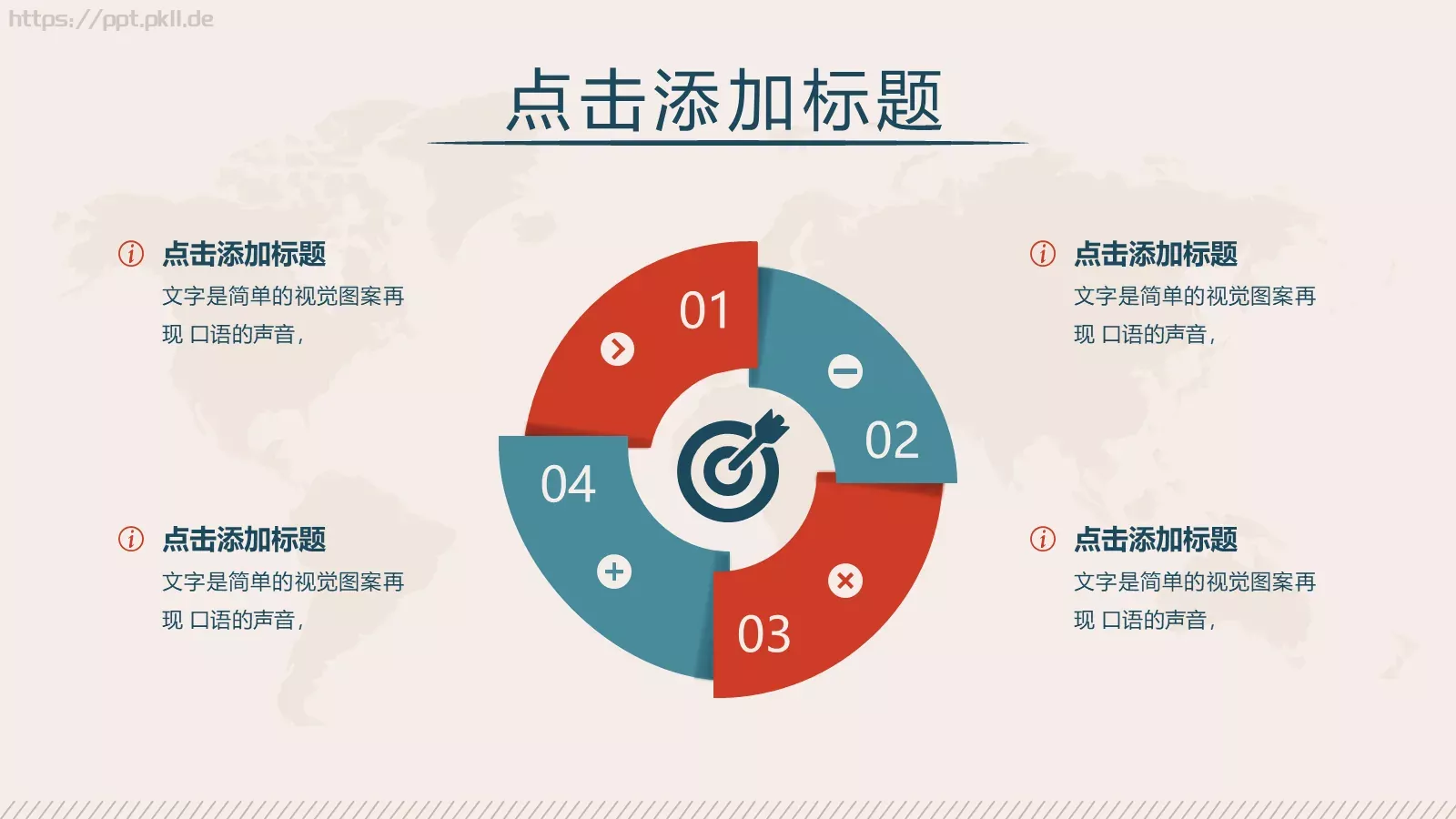 https://ppt.pkll.de

点击添加标题

点击添加标题
文字是简单的视觉图案再现 口语的声音，

点击添加标题
文字是简单的视觉图案再现 口语的声音，

01

02

03

04

点击添加标题
文字是简单的视觉图案再现 口语的声音，

点击添加标题
文字是简单的视觉图案再现 口语的声音，